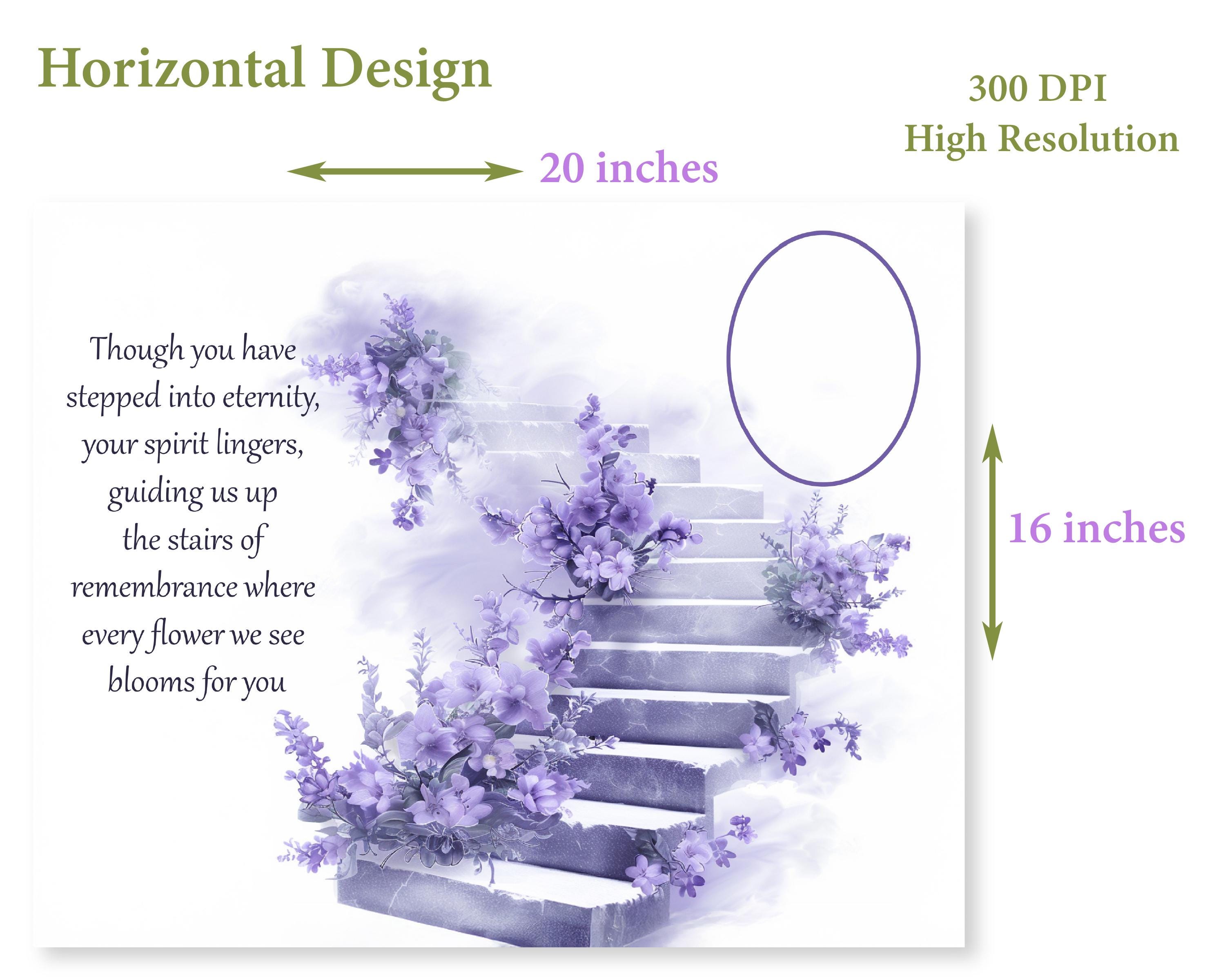 Horizontal Design

300 DPI
High Resolution

20 inches

Though you have stepped into eternity, your spirit lingers, guiding us up the stairs of remembrance where every flower we see blooms for you

16 inches